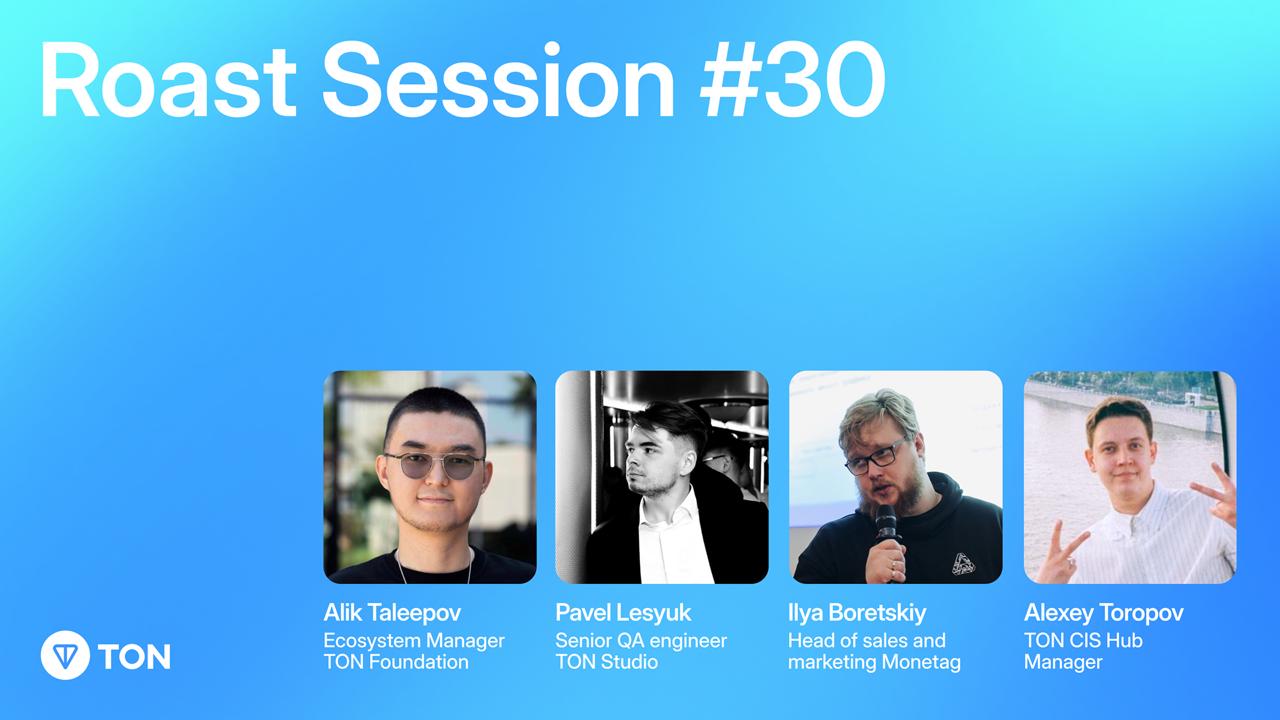 Roast Session #30

Alik Taleepov
Ecosystem Manager TON Foundation

Pavel Lesyuk
Senior QA engineer TON Studio

Ilya Boretskiy
Head of sales and marketing Monetag

Alexey Toropov
TON CIS Hub Manager

TON